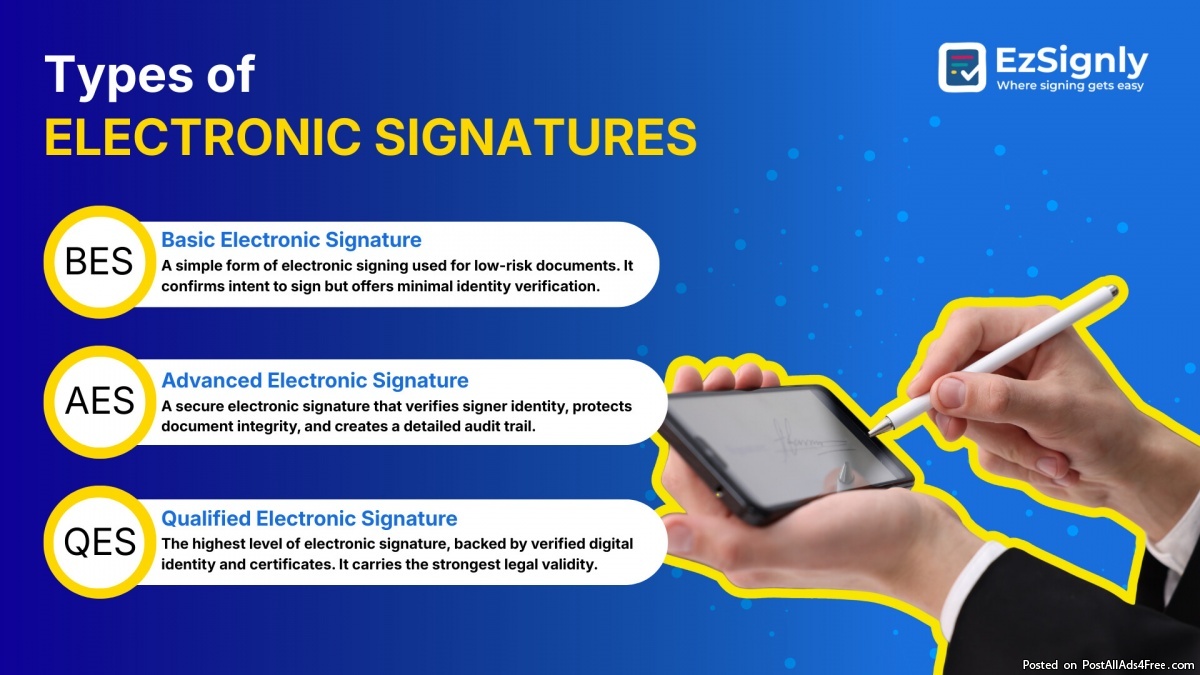 Types of
ELECTRONIC SIGNATURES

EzSignly
Where signing gets easy

BES
Basic Electronic Signature
A simple form of electronic signing used for low-risk documents. It confirms intent to sign but offers minimal identity verification.

AES
Advanced Electronic Signature
A secure electronic signature that verifies signer identity, protects document integrity, and creates a detailed audit trail.

QES
Qualified Electronic Signature
The highest level of electronic signature, backed by verified digital identity and certificates. It carries the strongest legal validity.

Posted on PostAllAds4Free.com